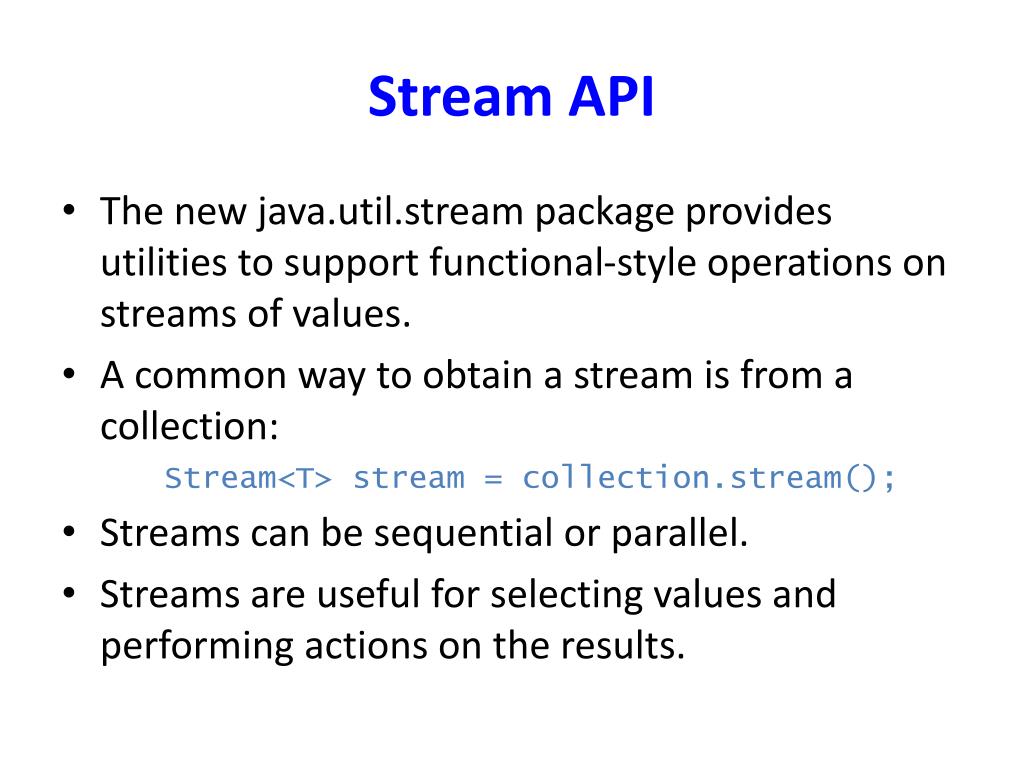 Stream API

• The new java.util.stream package provides utilities to support functional-style operations on streams of values.

• A common way to obtain a stream is from a collection:

Stream<T> stream = collection.stream();

• Streams can be sequential or parallel.

• Streams are useful for selecting values and performing actions on the results.